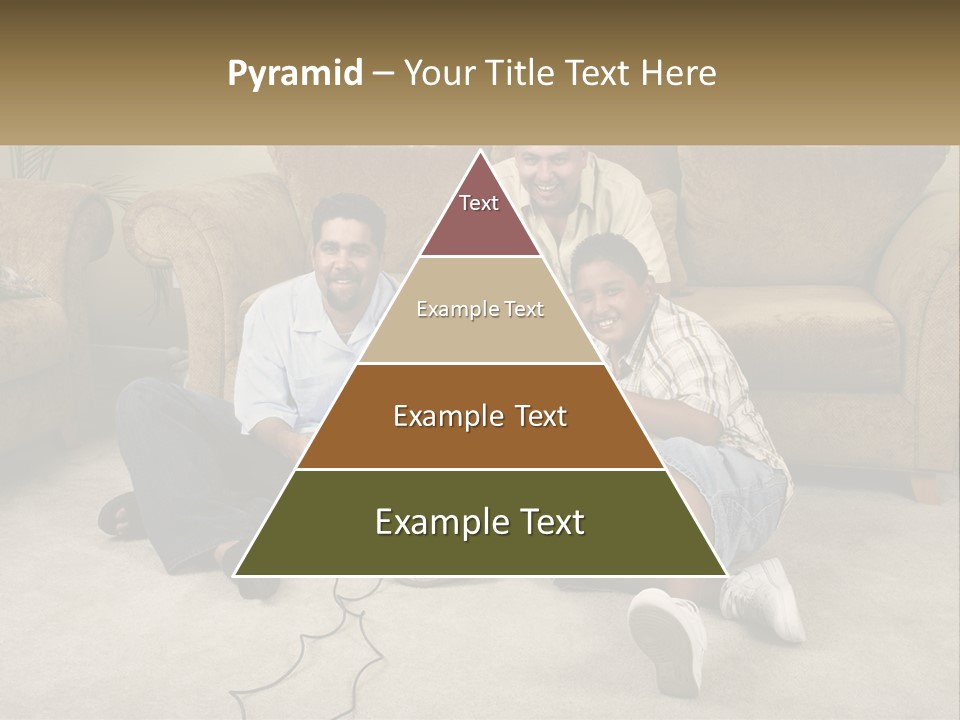 Pyramid – Your Title Text Here

Text

Example Text

Example Text

Example Text